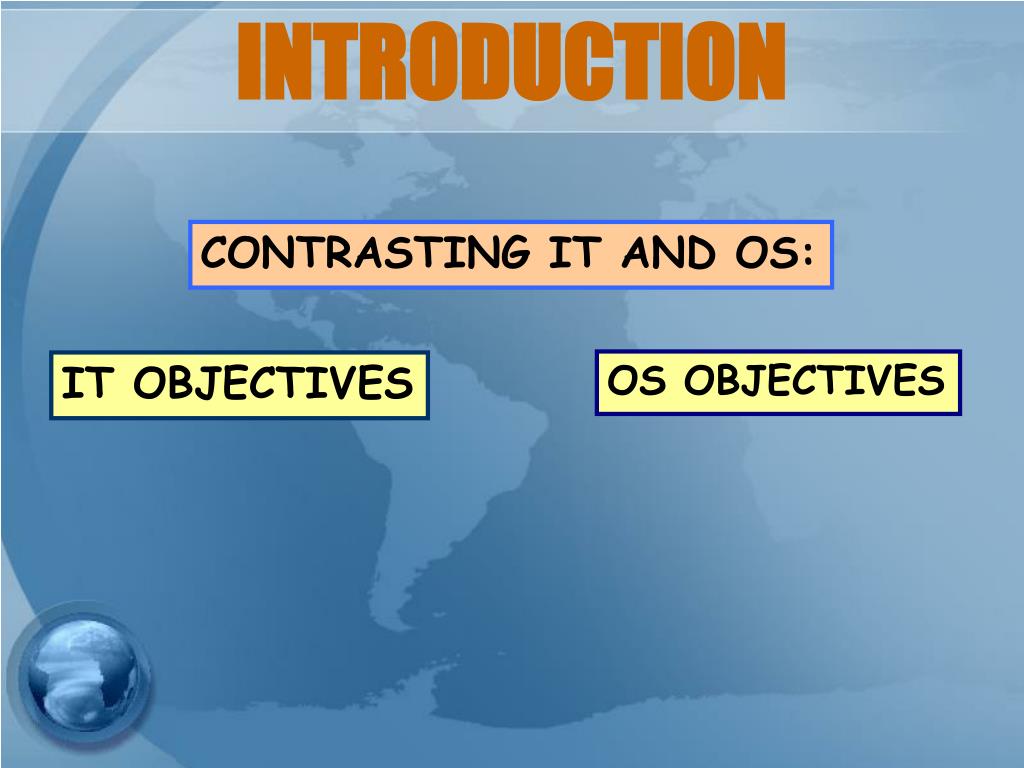 INTRODUCTION

CONTRASTING IT AND OS:

IT OBJECTIVES

OS OBJECTIVES